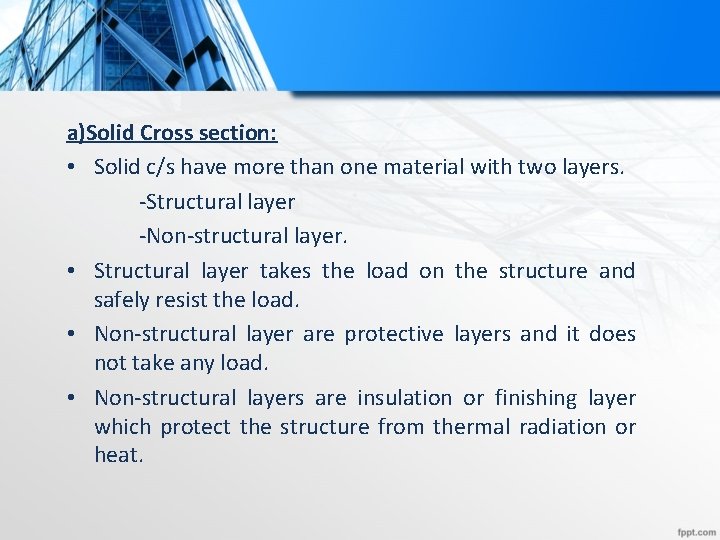 a)Solid Cross section:

• Solid c/s have more than one material with two layers.

-Structural layer

-Non-structural layer.

• Structural layer takes the load on the structure and safely resist the load.

• Non-structural layer are protective layers and it does not take any load.

• Non-structural layers are insulation or finishing layer which protect the structure from thermal radiation or heat.

fppt.com